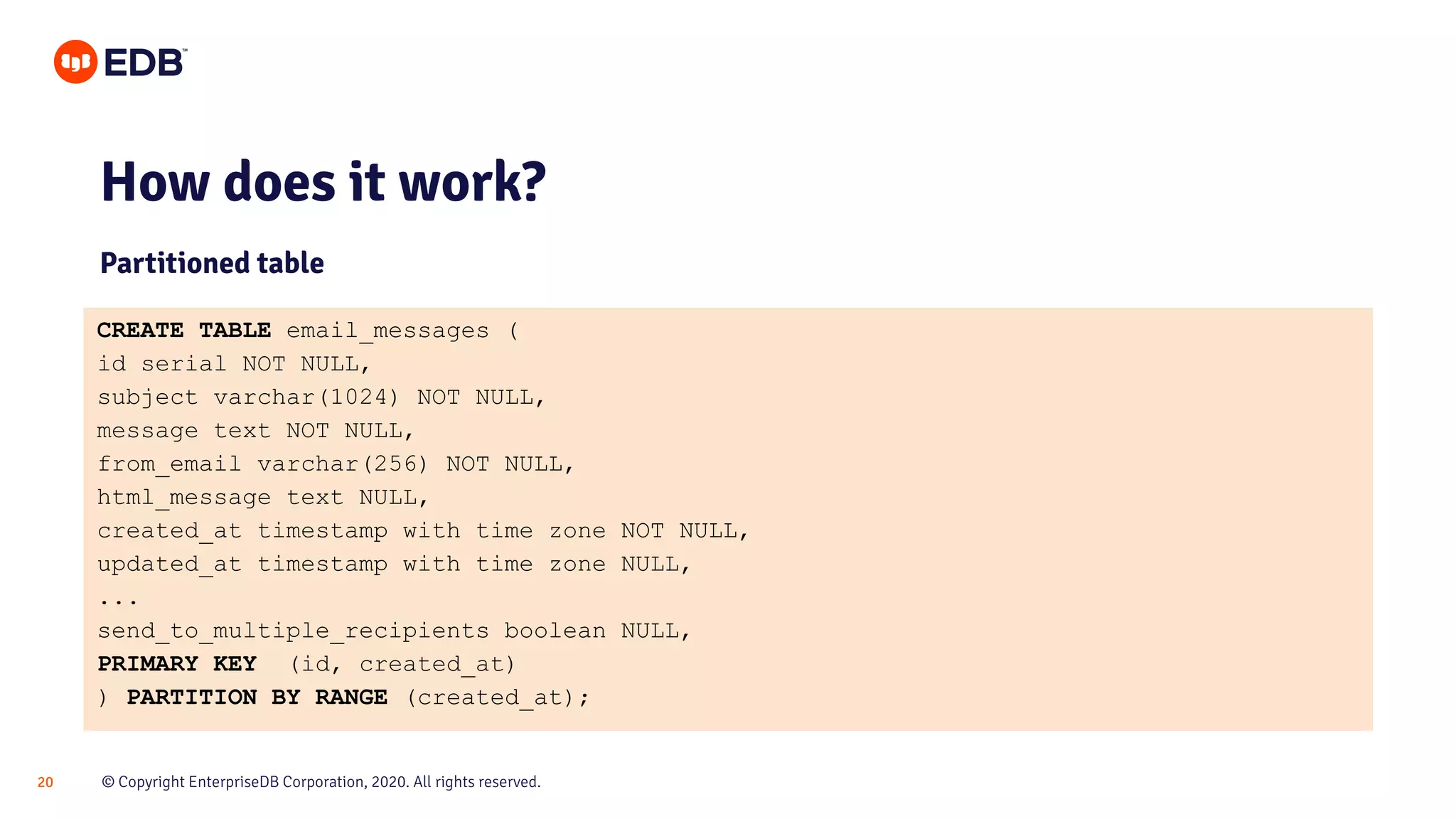 EDB™

How does it work?

Partitioned table

CREATE TABLE email_messages (
id serial NOT NULL,
subject varchar(1024) NOT NULL,
message text NOT NULL,
from_email varchar(256) NOT NULL,
html_message text NULL,
created_at timestamp with time zone NOT NULL,
updated_at timestamp with time zone NULL,
...
send_to_multiple_recipients boolean NULL,
PRIMARY KEY  (id, created_at)
) PARTITION BY RANGE (created_at);

20

© Copyright EnterpriseDB Corporation, 2020. All rights reserved.